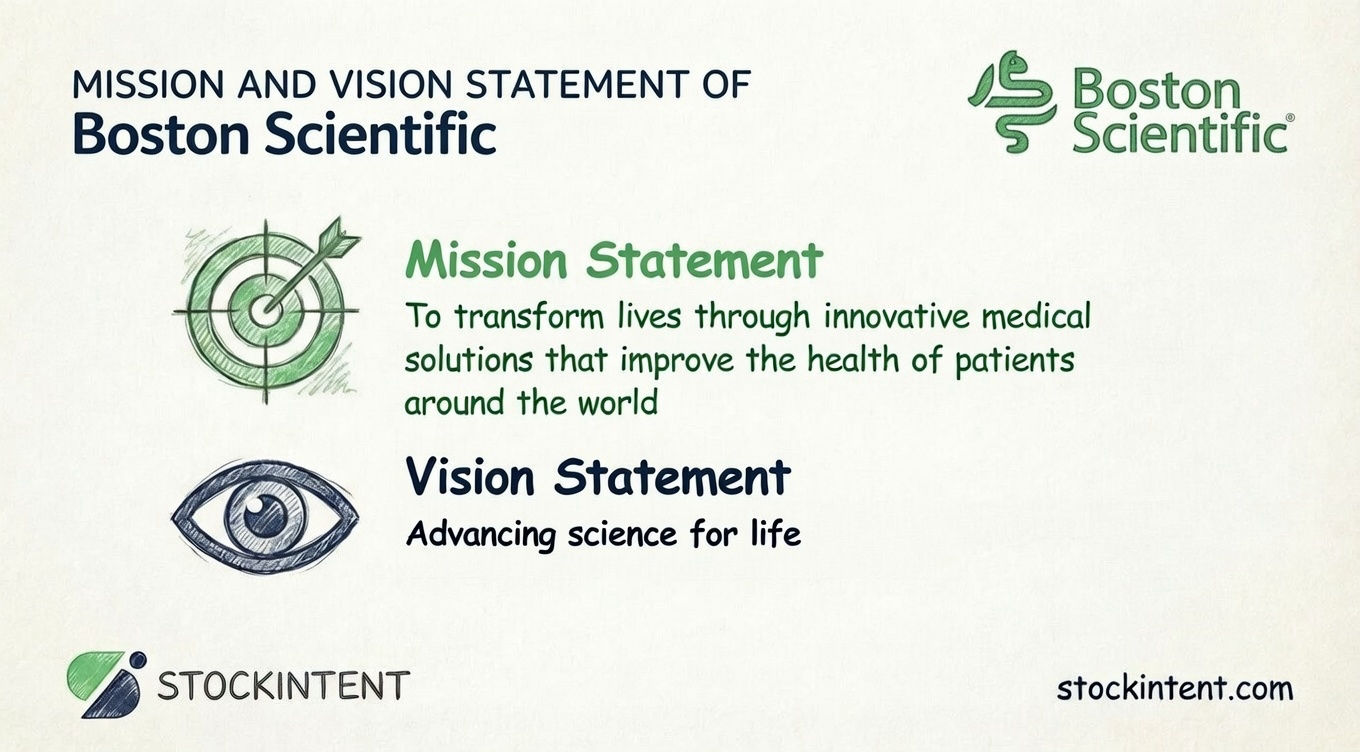 MISSION AND VISION STATEMENT OF
Boston Scientific

Boston Scientific®

Mission Statement
To transform lives through innovative medical solutions that improve the health of patients around the world

Vision Statement
Advancing science for life

STOCKINTENT

stockintent.com